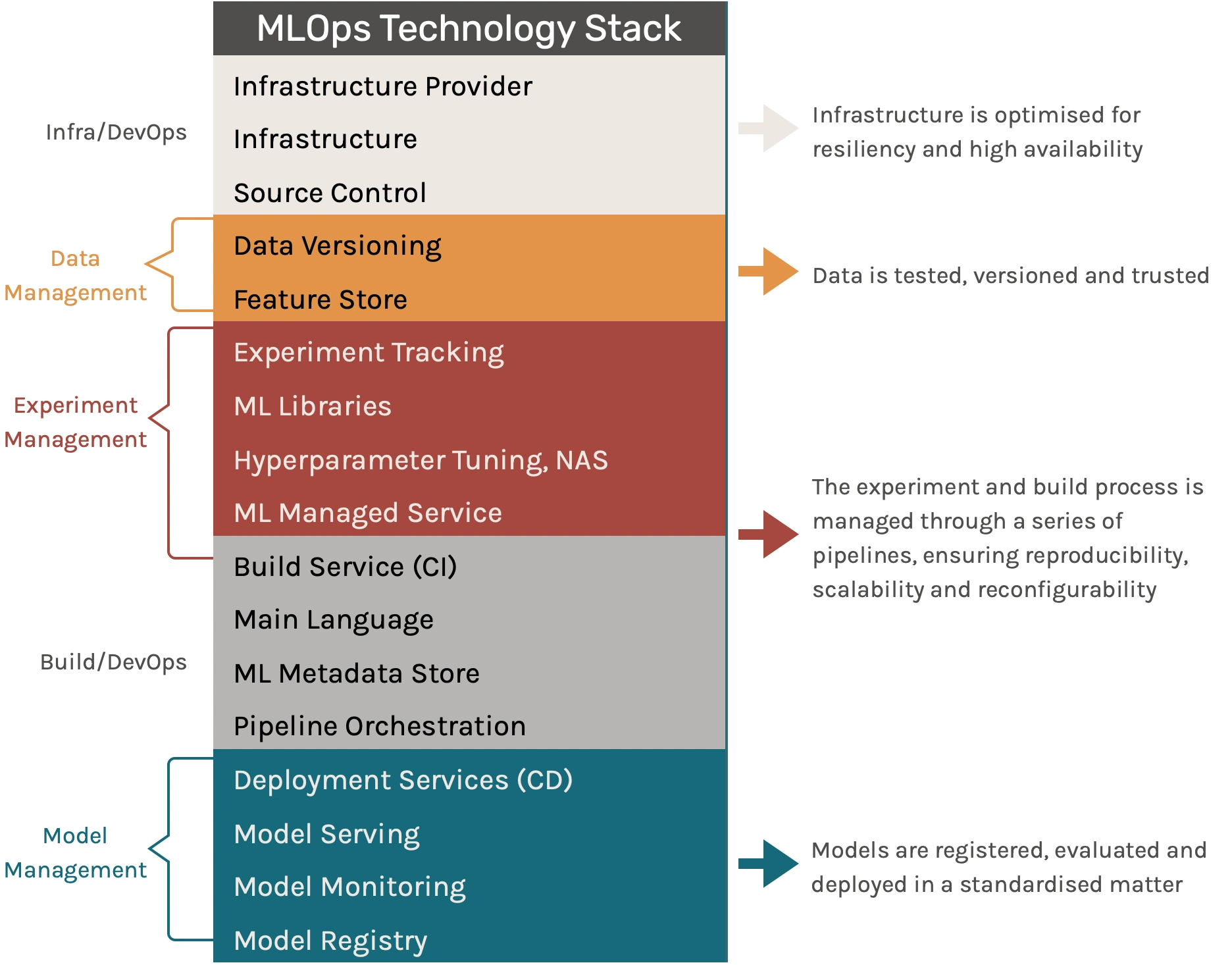 MLOps Technology Stack

Infra/DevOps

Infrastructure Provider

Infrastructure

Source Control

Infrastructure is optimised for resiliency and high availability

Data Management

Data Versioning

Feature Store

Data is tested, versioned and trusted

Experiment Management

Experiment Tracking

ML Libraries

Hyperparameter Tuning, NAS

ML Managed Service

The experiment and build process is managed through a series of pipelines, ensuring reproducibility, scalability and reconfigurability

Build/DevOps

Build Service (CI)

Main Language

ML Metadata Store

Pipeline Orchestration

Model Management

Deployment Services (CD)

Model Serving

Model Monitoring

Model Registry

Models are registered, evaluated and deployed in a standardised matter